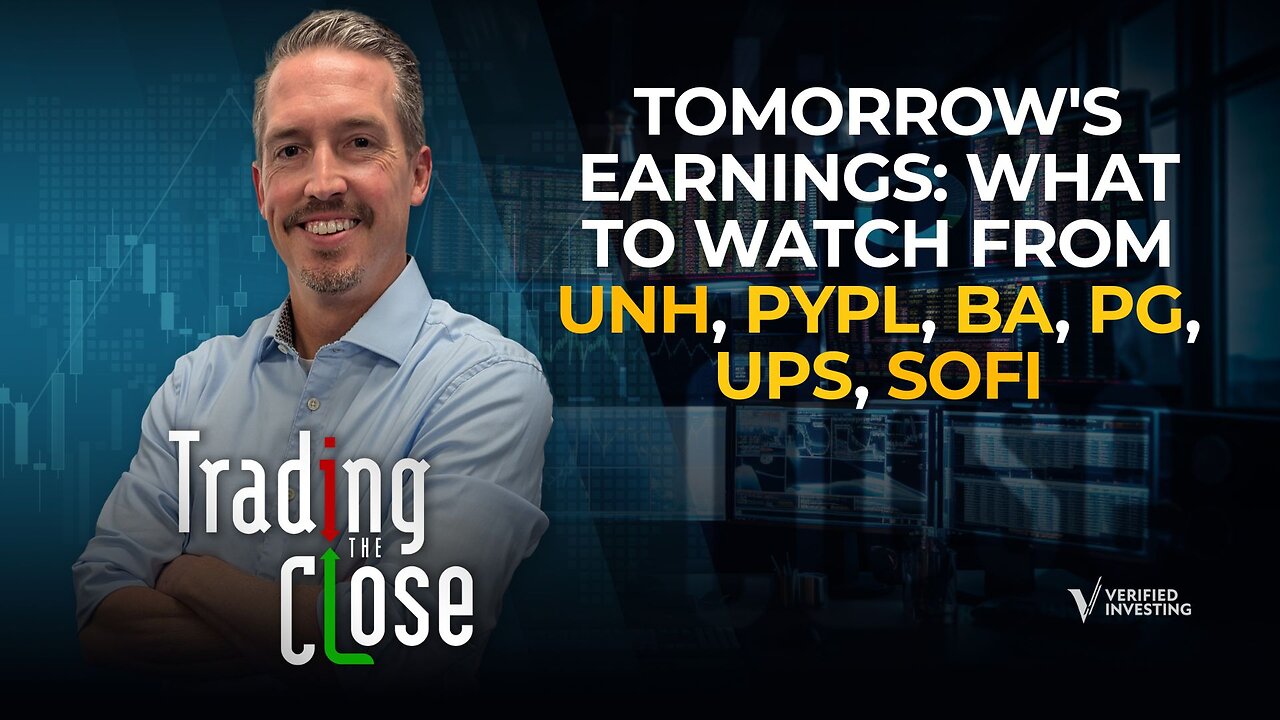 TOMORROW'S EARNINGS: WHAT TO WATCH FROM UNH, PYPL, BA, PG, UPS, SOFI

Trading THE Close

VERIFIED INVESTING